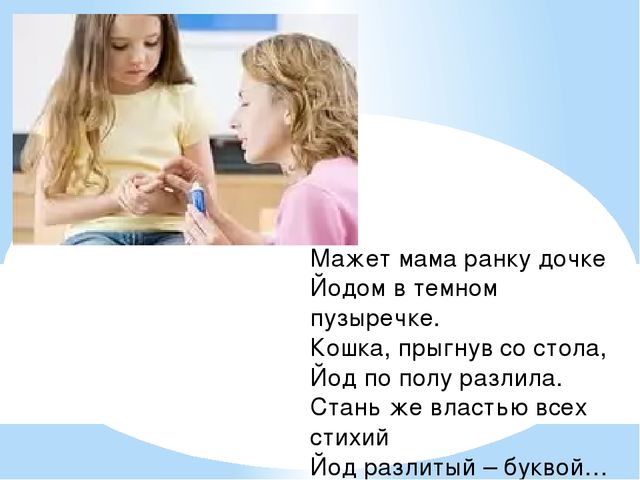 Мажет мама ранку дочке
Йодом в темном пузыречке.
Кошка, прыгнув со стола,
Йод по полу разлила.
Стань же властью всех стихий
Йод разлитый – буквой…